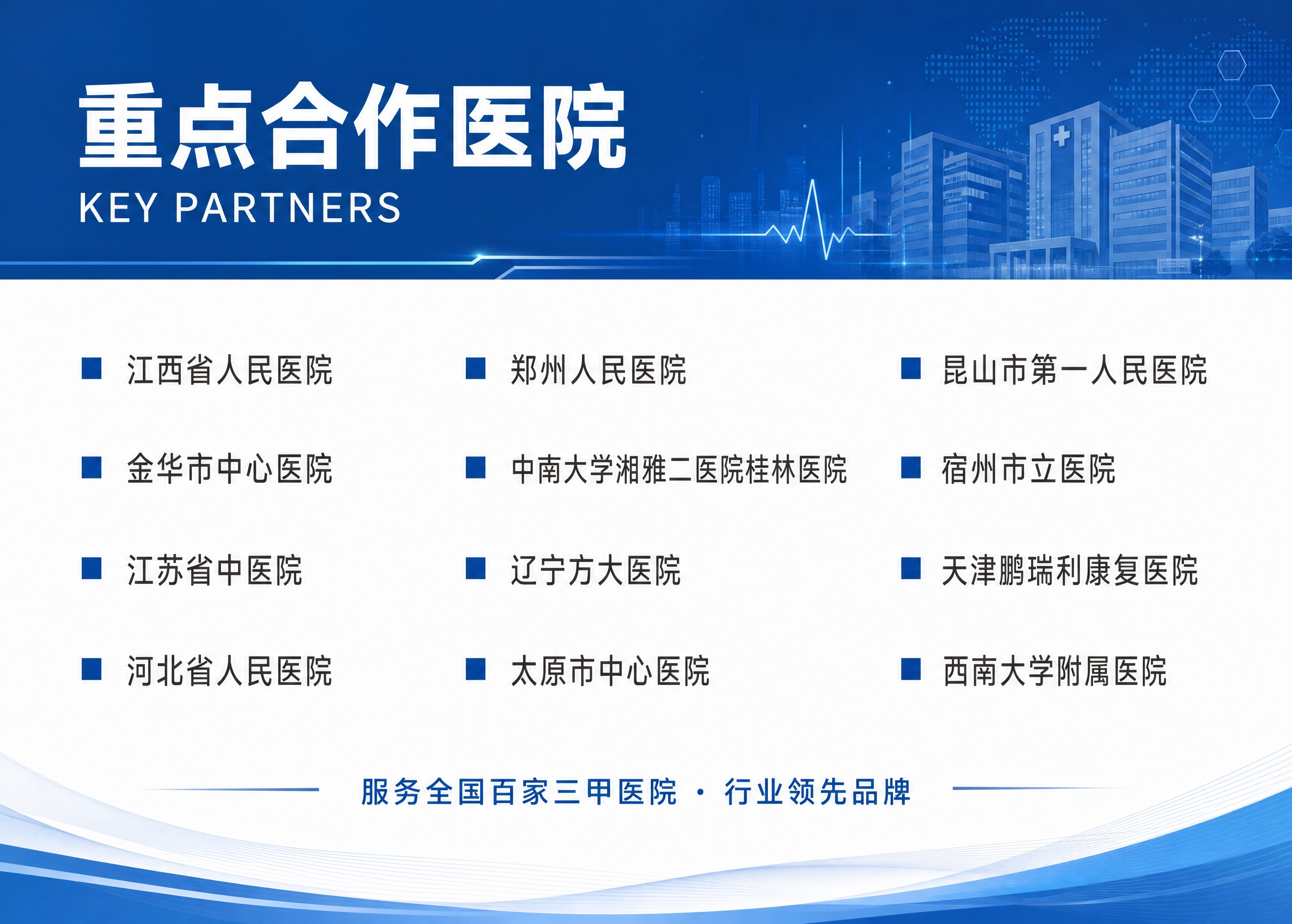 重点合作医院
KEY PARTNERS

• 江西省人民医院
• 金华市中心医院
• 江苏省中医院
• 河北省人民医院

• 郑州人民医院
• 中南大学湘雅二医院桂林医院
• 辽宁方大医院
• 太原市中心医院

• 昆山市第一人民医院
• 宿州市立医院
• 天津鹏瑞利康复医院
• 西南大学附属医院

服务全国百家三甲医院 · 行业领先品牌